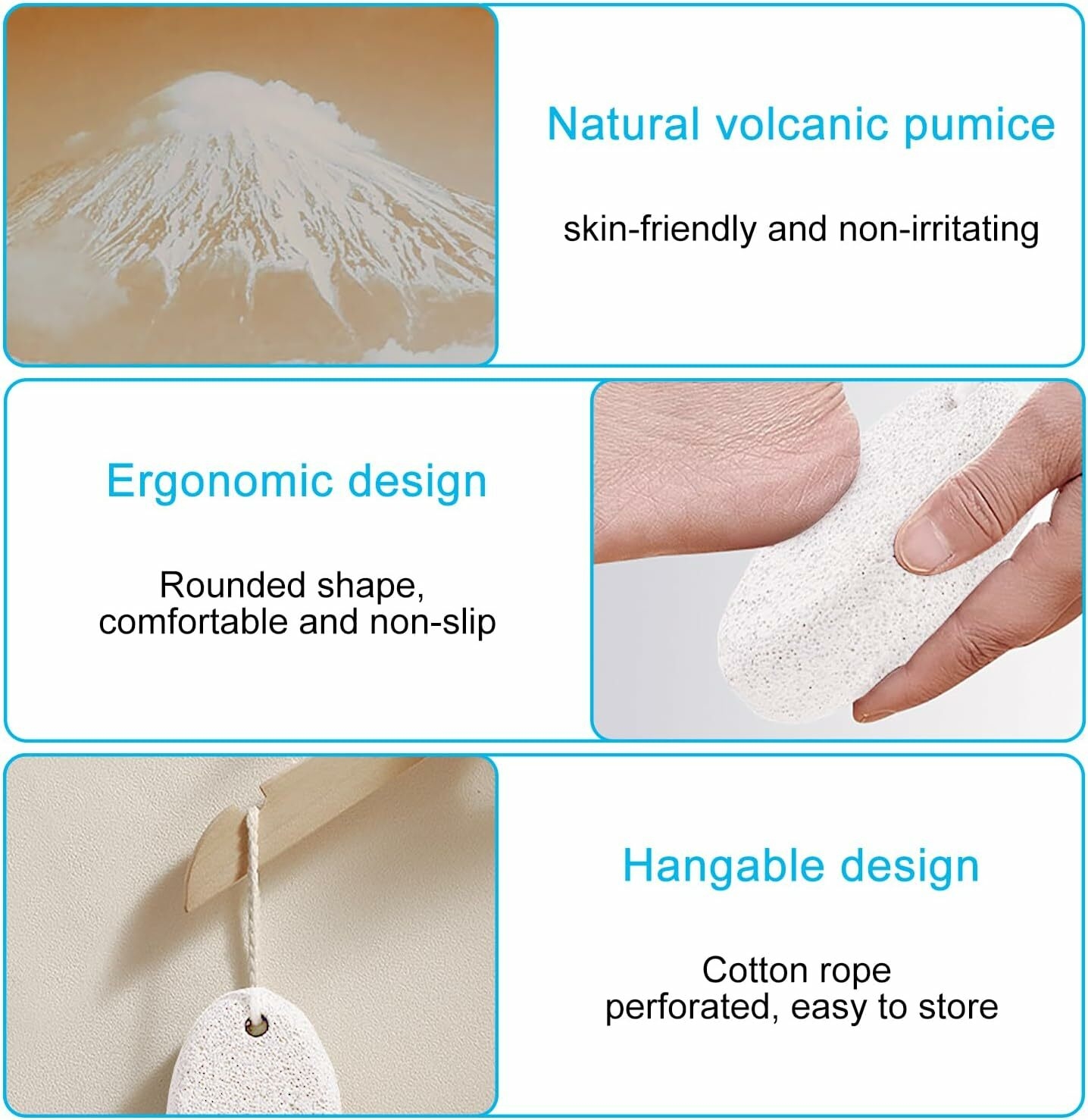 Natural volcanic pumice

skin-friendly and non-irritating

Ergonomic design

Rounded shape, comfortable and non-slip

Hangable design

Cotton rope perforated, easy to store